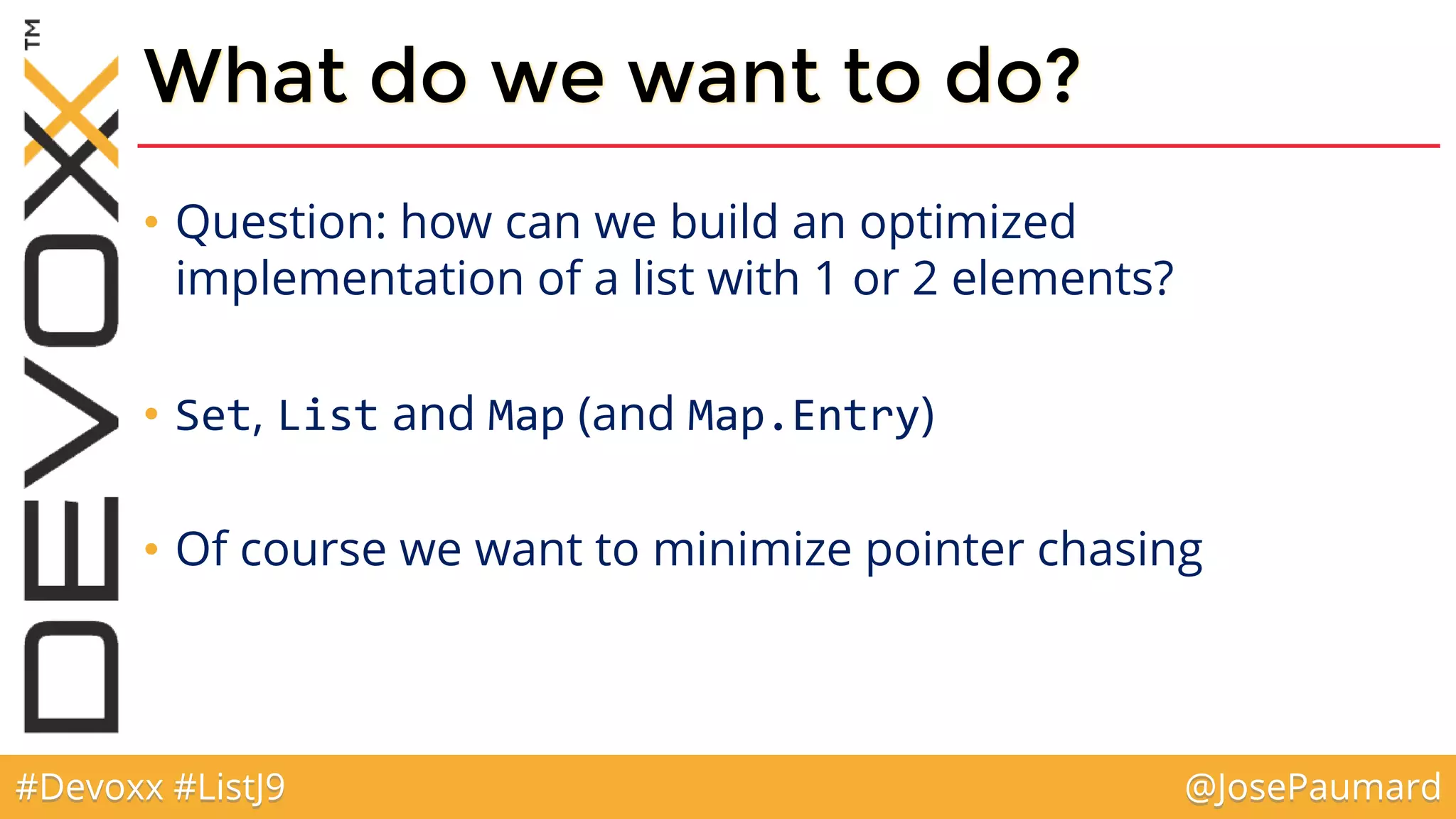 DEVOXX™

What do we want to do?

• Question: how can we build an optimized implementation of a list with 1 or 2 elements?

• Set, List and Map (and Map.Entry)

• Of course we want to minimize pointer chasing

#Devoxx #ListJ9

@JosePaumard